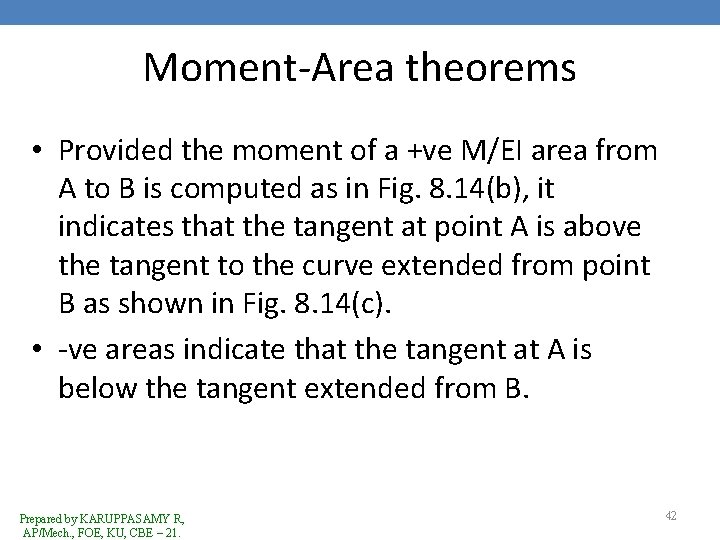 Moment-Area theorems

• Provided the moment of a +ve M/EI area from A to B is computed as in Fig. 8.14(b), it indicates that the tangent at point A is above the tangent to the curve extended from point B as shown in Fig. 8.14(c).

• -ve areas indicate that the tangent at A is below the tangent extended from B.

Prepared by KARUPPASAMY R, AP/Mech., FOE, KU, CBE – 21.

42